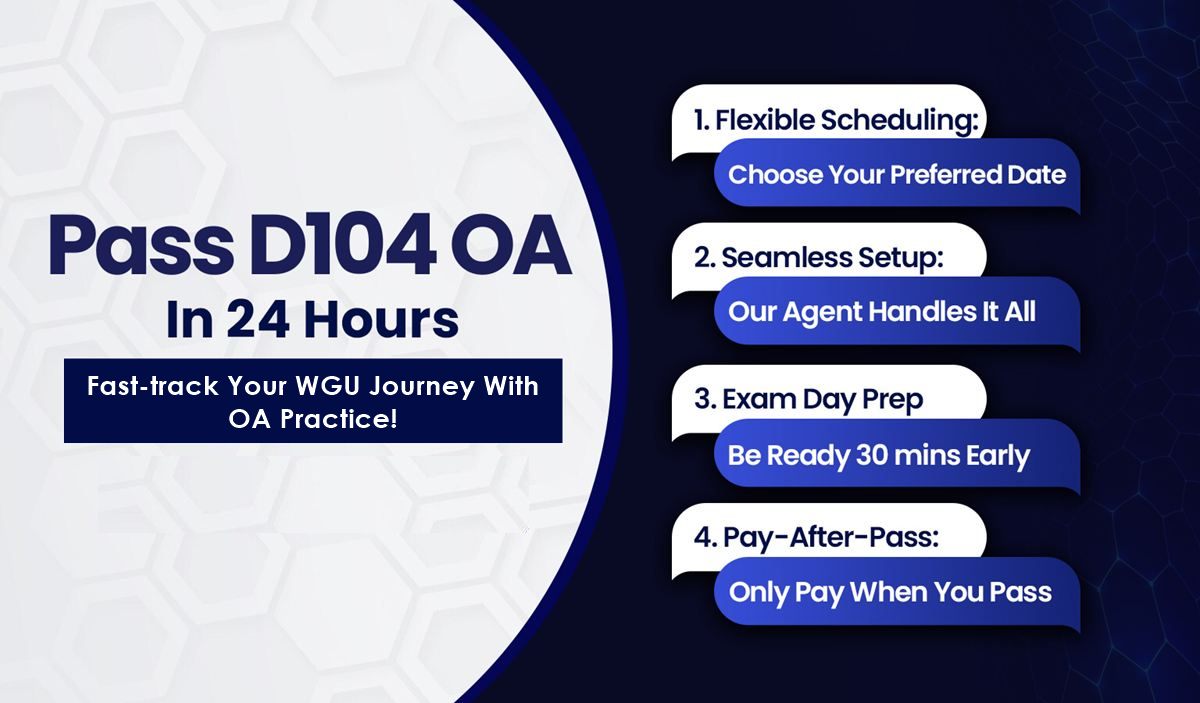 Pass D104 OA
In 24 Hours

Fast-track Your WGU Journey With OA Practice!

1. Flexible Scheduling:
Choose Your Preferred Date

2. Seamless Setup:
Our Agent Handles It All

3. Exam Day Prep
Be Ready 30 mins Early

4. Pay-After-Pass:
Only Pay When You Pass